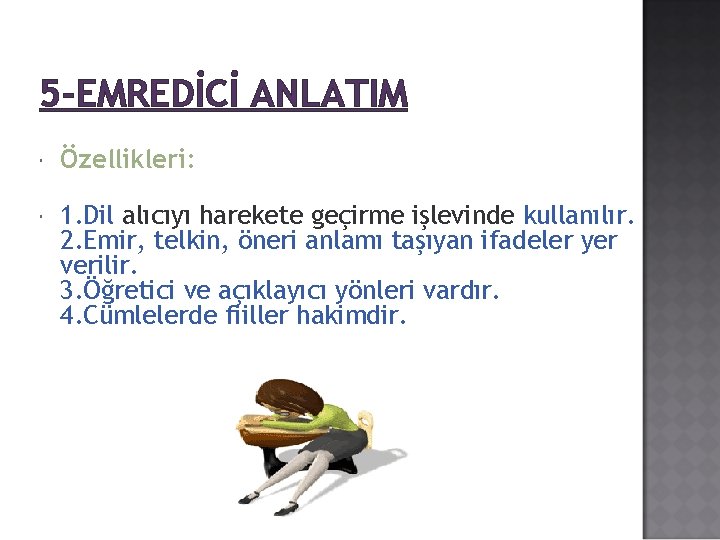 5-EMREDİCİ ANLATIM

Özellikleri:

1.Dil alıcıyı harekete geçirme işlevinde kullanılır.
2.Emir, telkin, öneri anlamı taşıyan ifadeler yer verilir.
3.Öğretici ve açıklayıcı yönleri vardır.
4.Cümlelerde fiiller hakimdir.